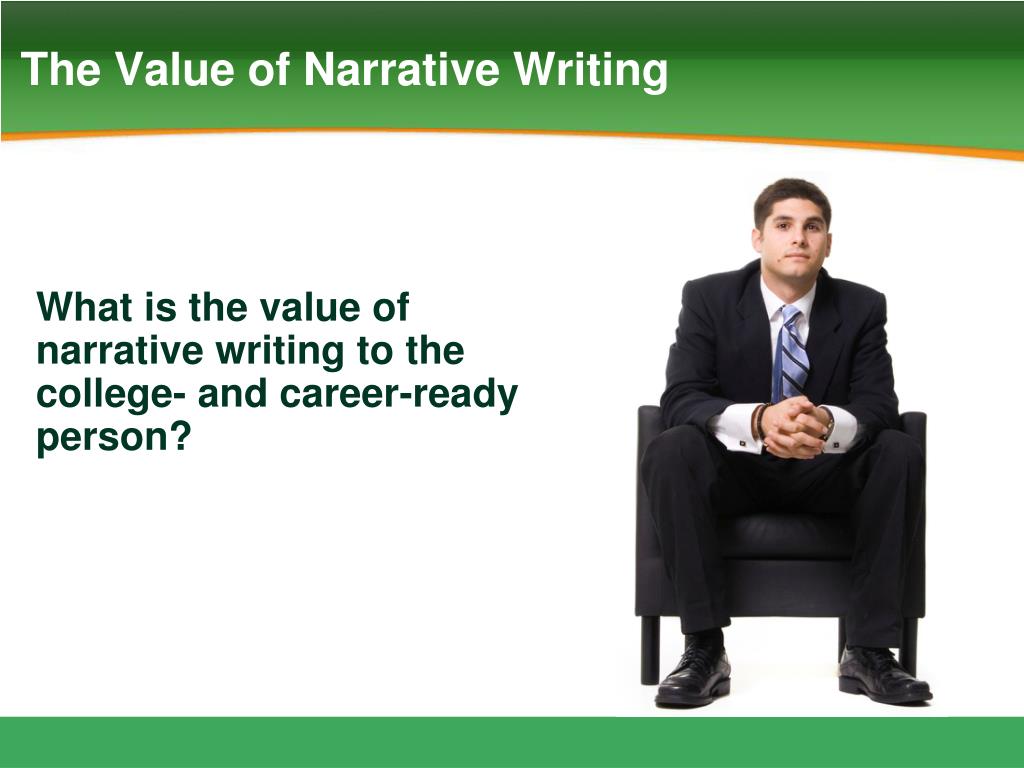 The Value of Narrative Writing

What is the value of narrative writing to the college- and career-ready person?